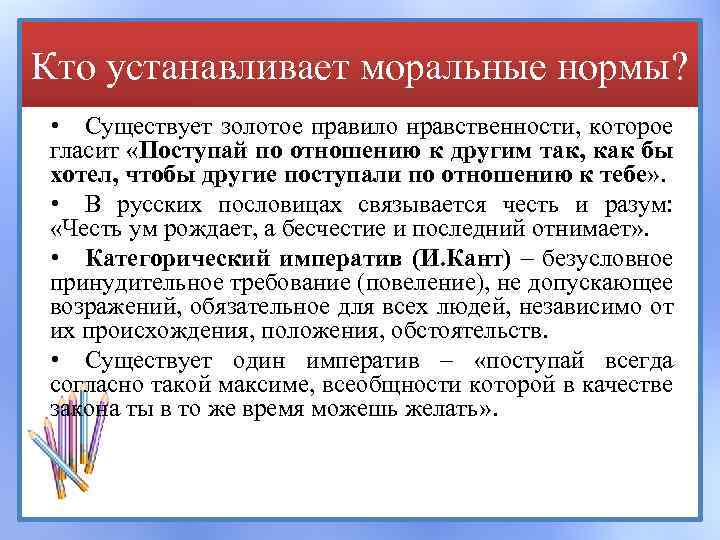 Кто устанавливает моральные нормы?

• Существует золотое правило нравственности, которое гласит «Поступай по отношению к другим так, как бы хотел, чтобы другие поступали по отношению к тебе».

• В русских пословицах связывается честь и разум: «Честь ум рождает, а бесчестие и последний отнимает».

• Категорический императив (И.Кант) – безусловное принудительное требование (повеление), не допускающее возражений, обязательное для всех людей, независимо от их происхождения, положения, обстоятельств.

• Существует один императив – «поступай всегда согласно такой максиме, всеобщности которой в качестве закона ты в то же время можешь желать».